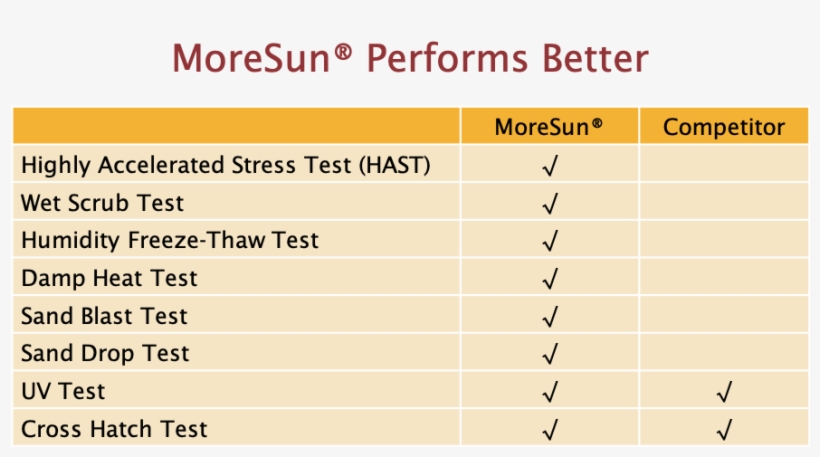 MoreSun® Performs Better

| | MoreSun® | Competitor |
|---|---|---|
| Highly Accelerated Stress Test (HAST) | √ | |
| Wet Scrub Test | √ | |
| Humidity Freeze-Thaw Test | √ | |
| Damp Heat Test | √ | |
| Sand Blast Test | √ | |
| Sand Drop Test | √ | |
| UV Test | √ | √ |
| Cross Hatch Test | √ | √ |